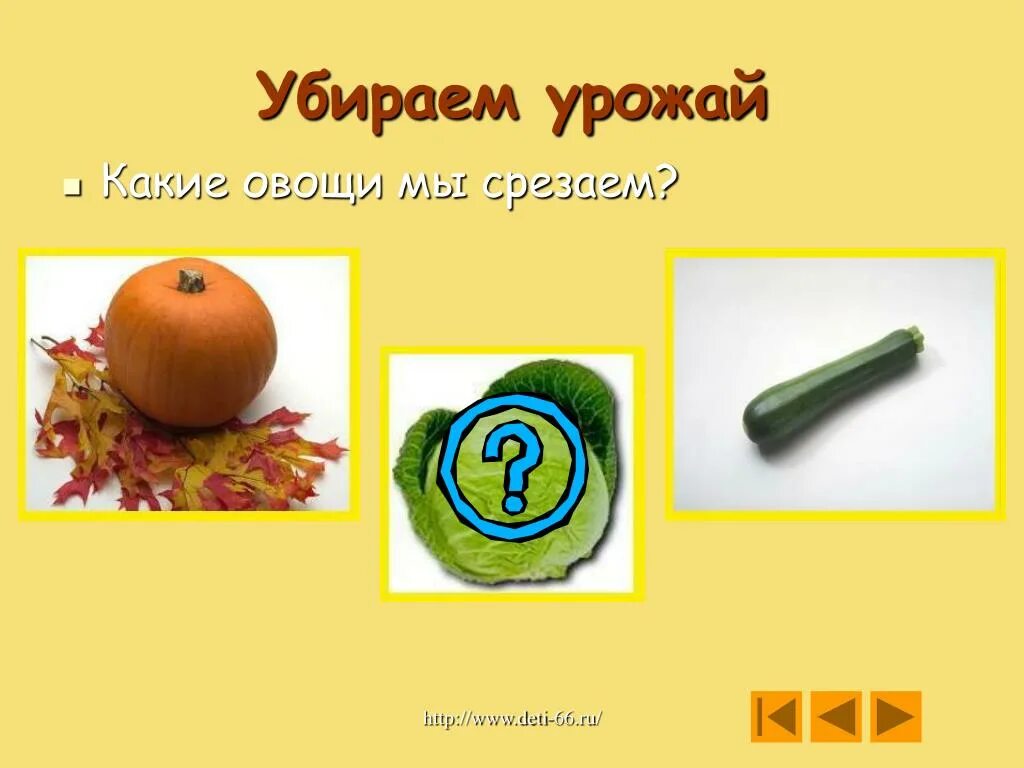 Убираем урожай

Какие овощи мы срезаем?

?

http://www.deti-66.ru/